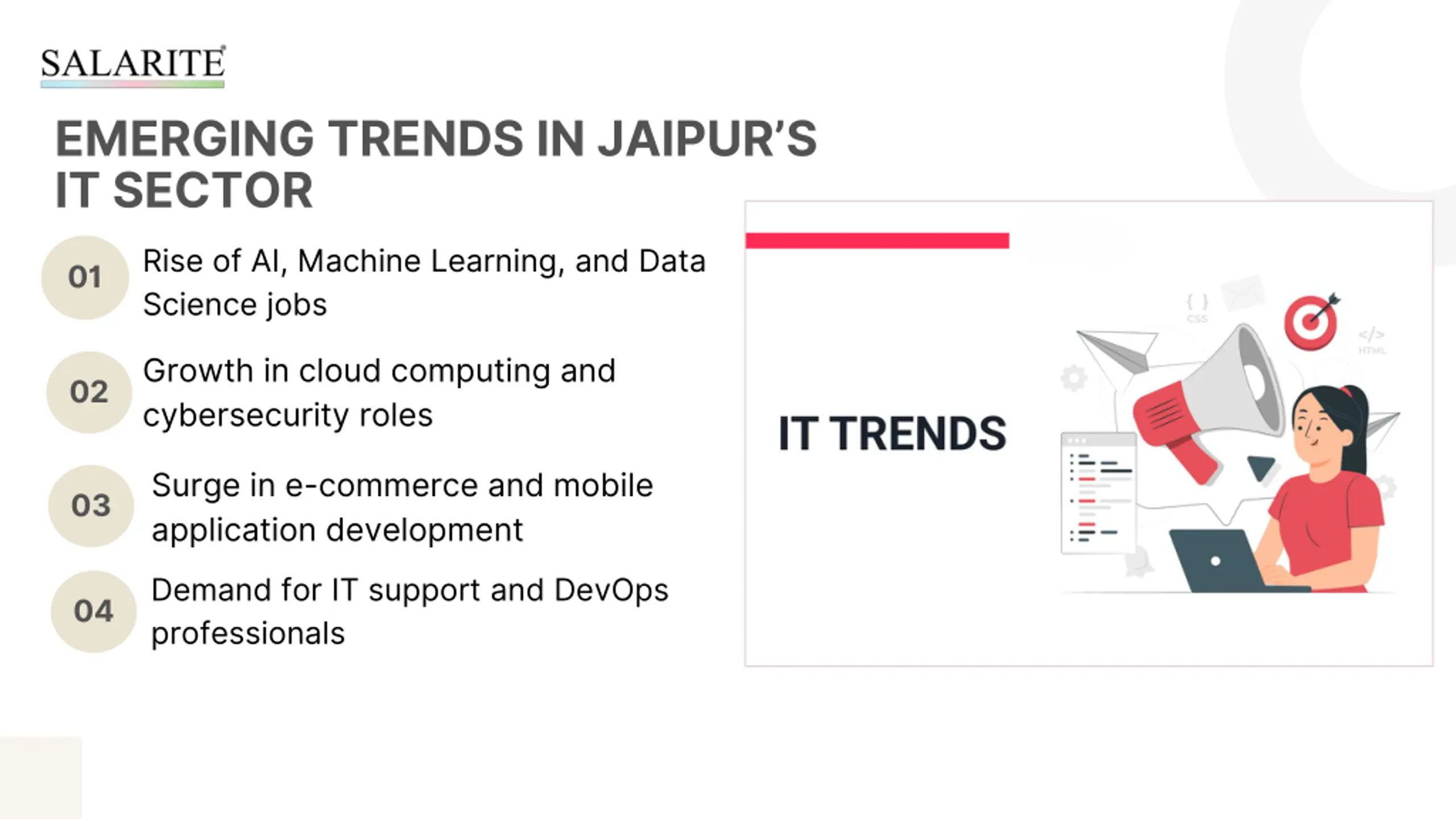 SALARITE

EMERGING TRENDS IN JAIPUR'S IT SECTOR

01 Rise of AI, Machine Learning, and Data Science jobs

02 Growth in cloud computing and cybersecurity roles

03 Surge in e-commerce and mobile application development

04 Demand for IT support and DevOps professionals

IT TRENDS

{ }
CSS

</>
HTML